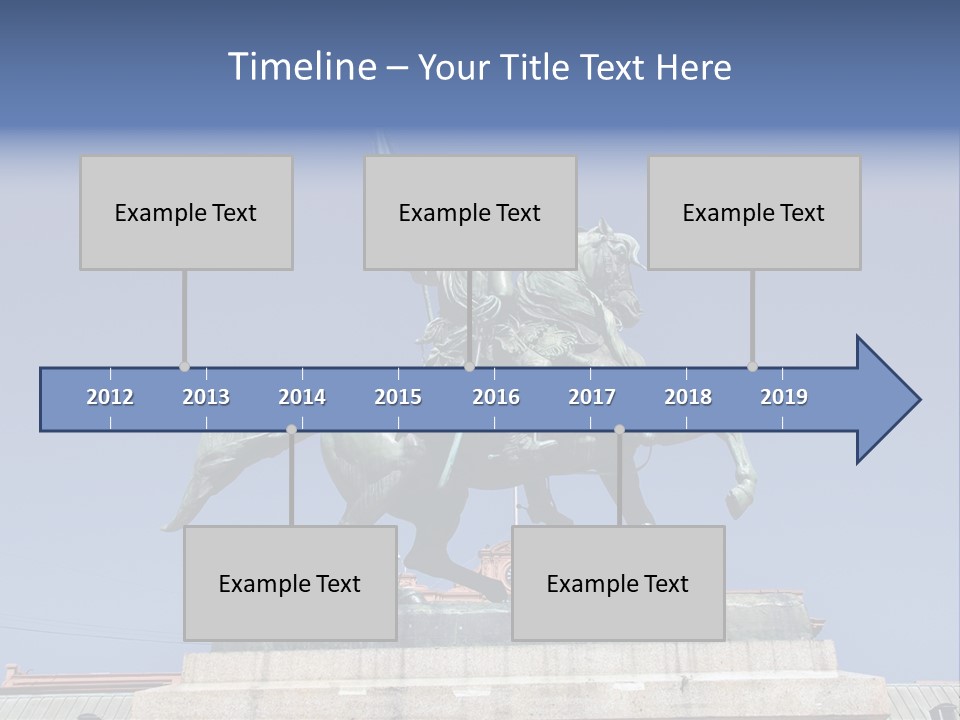 Timeline – Your Title Text Here

Example Text

Example Text

Example Text

2012 2013 2014 2015 2016 2017 2018 2019

Example Text

Example Text